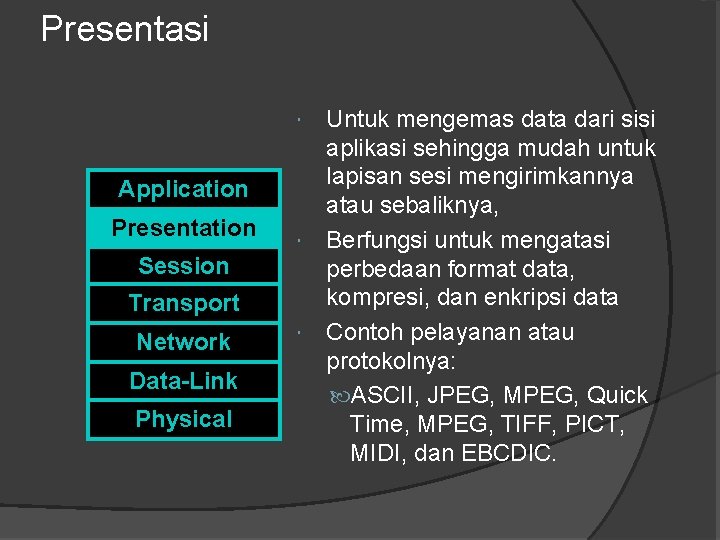 Presentasi

Application
Presentation
Session
Transport
Network
Data-Link
Physical

Untuk mengemas data dari sisi aplikasi sehingga mudah untuk lapisan sesi mengirimkannya atau sebaliknya,

Berfungsi untuk mengatasi perbedaan format data, kompresi, dan enkripsi data

Contoh pelayanan atau protokolnya:

ASCII, JPEG, MPEG, Quick Time, MPEG, TIFF, PICT, MIDI, dan EBCDIC.